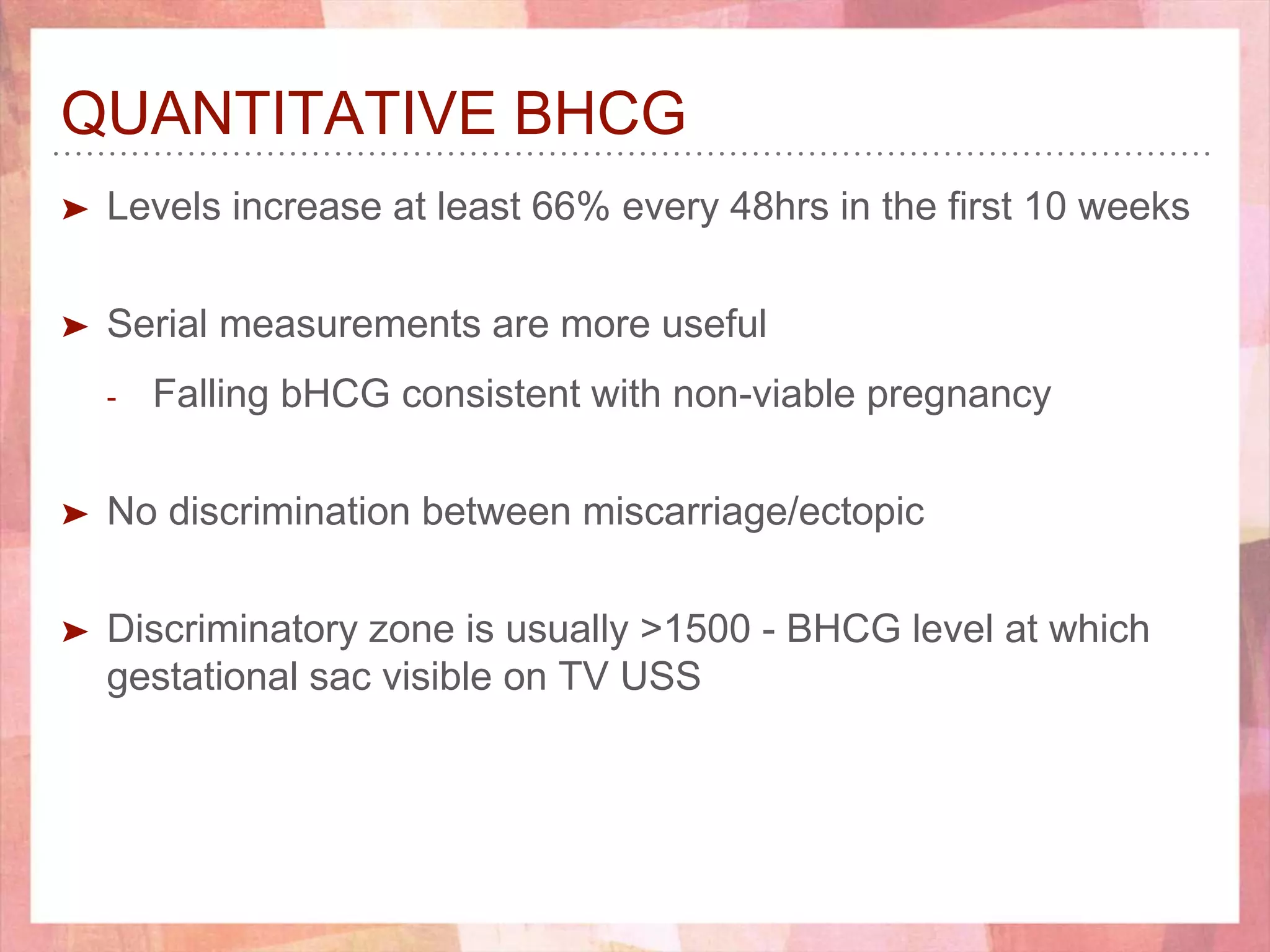 QUANTITATIVE BHCG

➤ Levels increase at least 66% every 48hrs in the first 10 weeks

➤ Serial measurements are more useful

- Falling bHCG consistent with non-viable pregnancy

➤ No discrimination between miscarriage/ectopic

➤ Discriminatory zone is usually >1500 - BHCG level at which gestational sac visible on TV USS